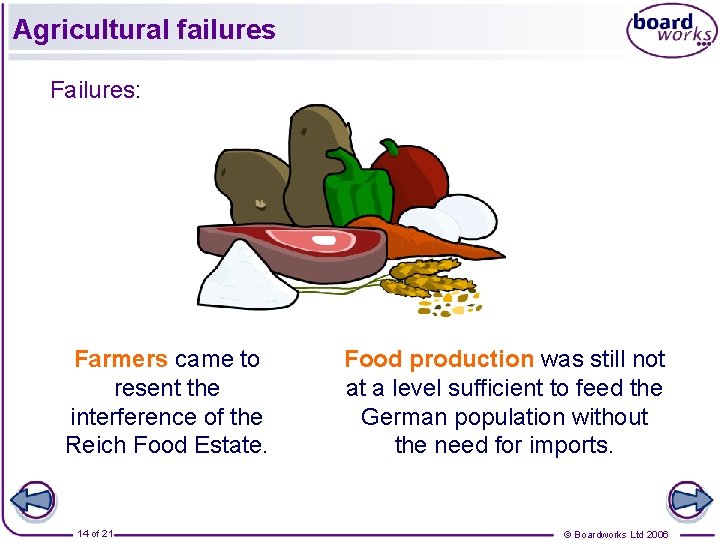 Agricultural failures

board works

Failures:

Farmers came to resent the interference of the Reich Food Estate.

Food production was still not at a level sufficient to feed the German population without the need for imports.

14 of 21

© Boardworks Ltd 2006